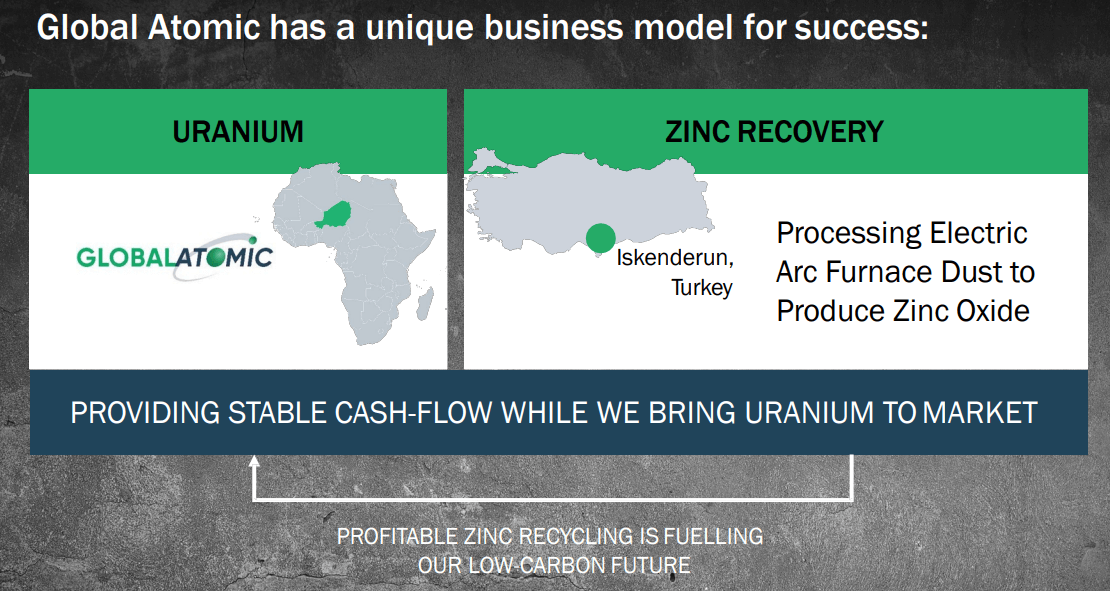 Global Atomic has a unique business model for success:

URANIUM

GLOBALATOMIC

ZINC RECOVERY

Iskenderun, Turkey

Processing Electric Arc Furnace Dust to Produce Zinc Oxide

PROVIDING STABLE CASH-FLOW WHILE WE BRING URANIUM TO MARKET

PROFITABLE ZINC RECYCLING IS FUELLING OUR LOW-CARBON FUTURE